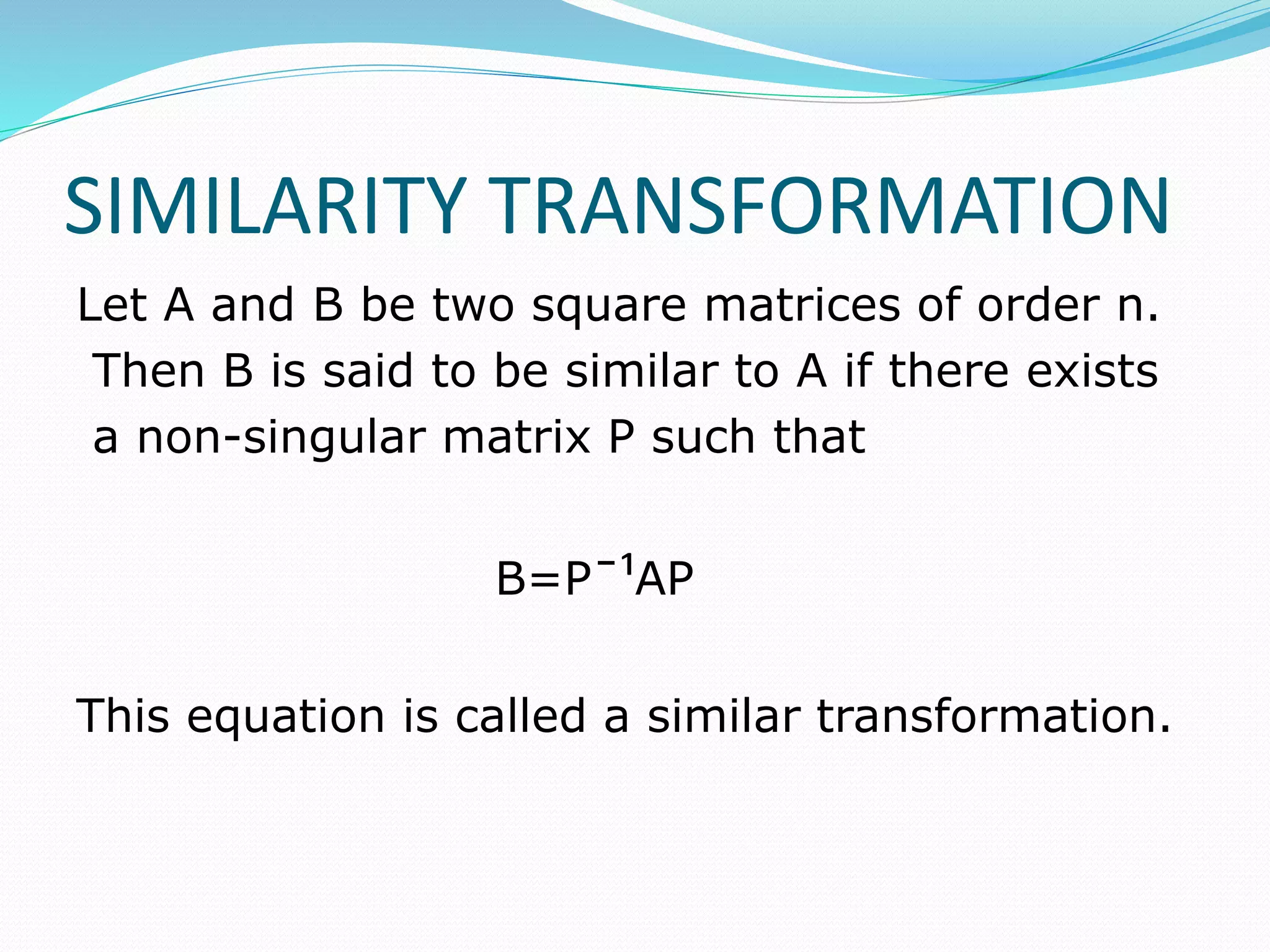 SIMILARITY TRANSFORMATION

Let A and B be two square matrices of order n. Then B is said to be similar to A if there exists a non-singular matrix P such that

$B=P^{-1}AP$

This equation is called a similar transformation.